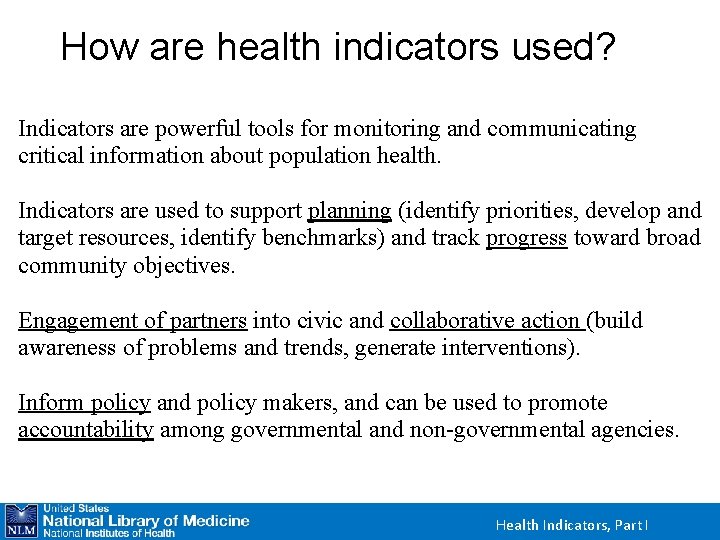 How are health indicators used?

Indicators are powerful tools for monitoring and communicating critical information about population health.

Indicators are used to support planning (identify priorities, develop and target resources, identify benchmarks) and track progress toward broad community objectives.

Engagement of partners into civic and collaborative action (build awareness of problems and trends, generate interventions).

Inform policy and policy makers, and can be used to promote accountability among governmental and non-governmental agencies.

NLM United States National Library of Medicine National Institutes of Health

Health Indicators, Part I